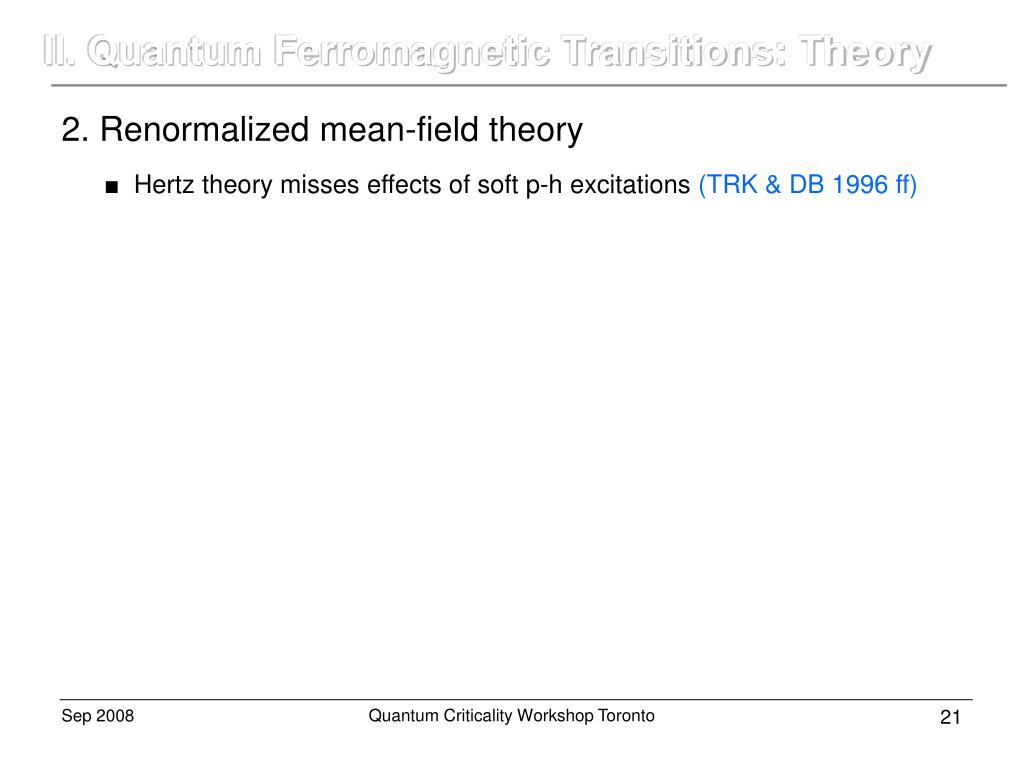 II. Quantum Ferromagnetic Transitions: Theory

2. Renormalized mean-field theory

■ Hertz theory misses effects of soft p-h excitations (TRK & DB 1996 ff)

Sep 2008

Quantum Criticality Workshop Toronto

21